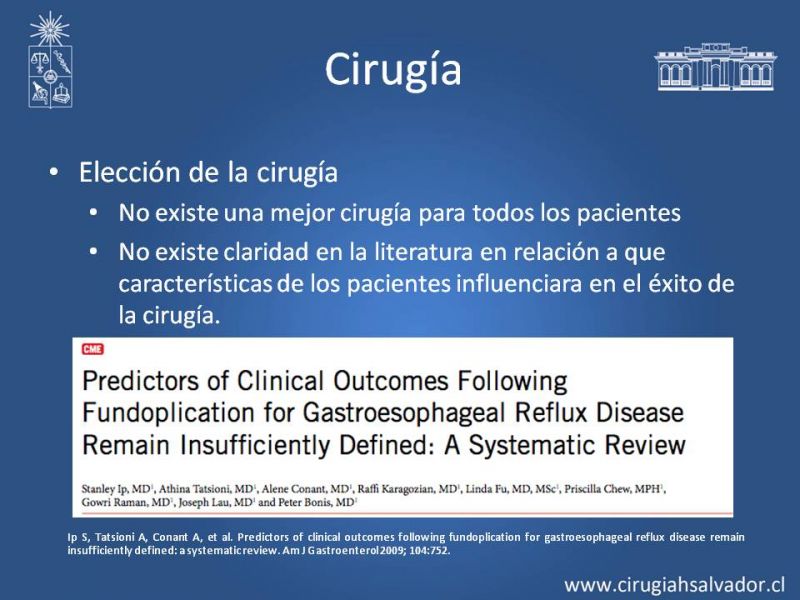 Cirugía

• Elección de la cirugía
  • No existe una mejor cirugía para todos los pacientes
  • No existe claridad en la literatura en relación a que características de los pacientes influenciara en el éxito de la cirugía.

CME

Predictors of Clinical Outcomes Following Fundoplication for Gastroesophageal Reflux Disease Remain Insufficiently Defined: A Systematic Review

Stanley Ip, MD$^1$, Athina Tatsioni, MD$^1$, Alene Conant, MD$^1$, Raffi Karagozian, MD$^1$, Linda Fu, MD, MSc$^1$, Priscilla Chew, MPH$^1$, Gowri Raman, MD$^1$, Joseph Lau, MD$^1$ and Peter Bonis, MD$^1$

Ip S, Tatsioni A, Conant A, et al. Predictors of clinical outcomes following fundoplication for gastroesophageal reflux disease remain insufficiently defined: a systematic review. Am J Gastroenterol 2009; 104:752.

www.cirugiahsalvador.cl